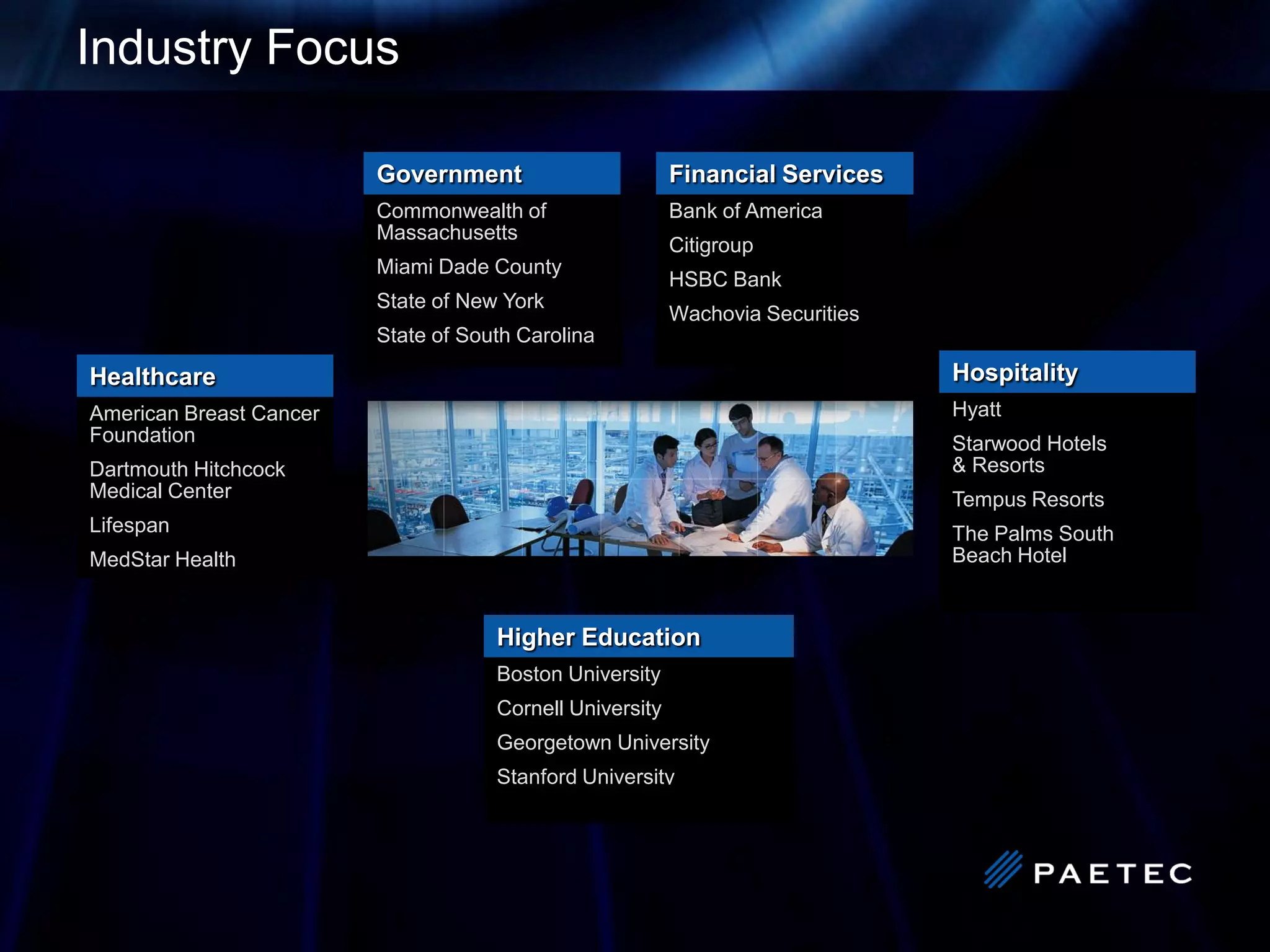 Industry Focus

Government
Commonwealth of Massachusetts
Miami Dade County
State of New York
State of South Carolina

Financial Services
Bank of America
Citigroup
HSBC Bank
Wachovia Securities

Healthcare
American Breast Cancer Foundation
Dartmouth Hitchcock Medical Center
Lifespan
MedStar Health

Hospitality
Hyatt
Starwood Hotels & Resorts
Tempus Resorts
The Palms South Beach Hotel

Higher Education
Boston University
Cornell University
Georgetown University
Stanford University

PAETEC